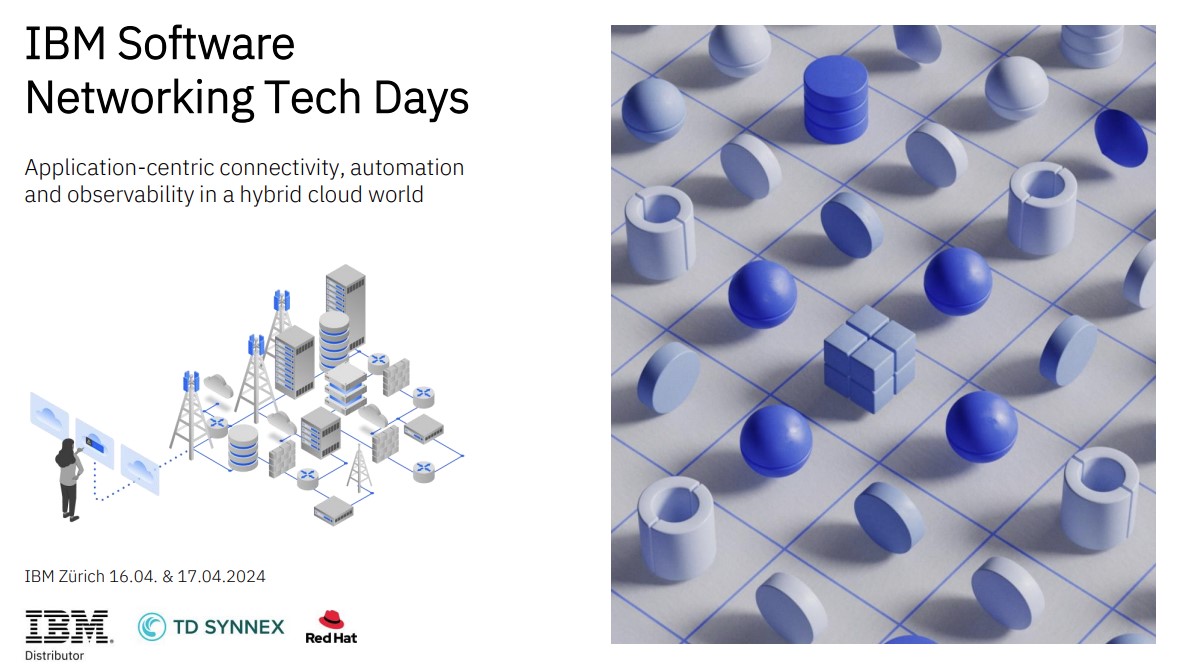 IBM Software Networking Tech Days

Application-centric connectivity, automation and observability in a hybrid cloud world

IBM Zürich 16.04. & 17.04.2024

IBM

Distributor

TD SYNNEX

Red Hat